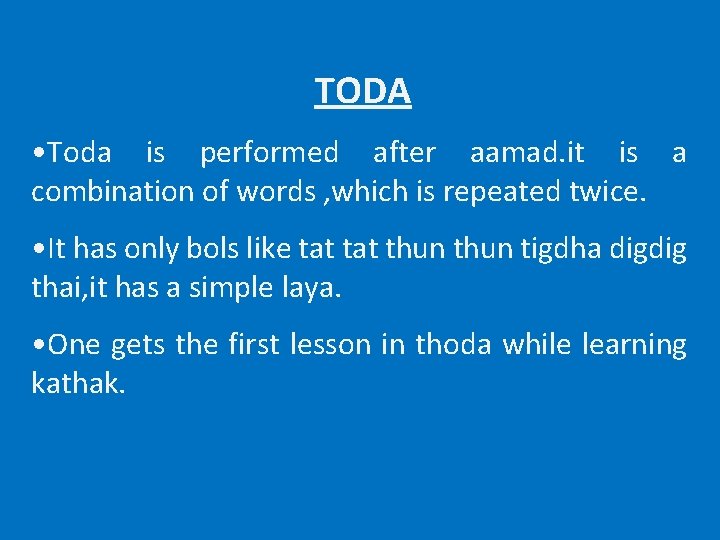 TODA

•Toda is performed after aamad.it is a combination of words ,which is repeated twice.

•It has only bols like tat tat thun thun tigdha digdig thai,it has a simple laya.

•One gets the first lesson in thoda while learning kathak.